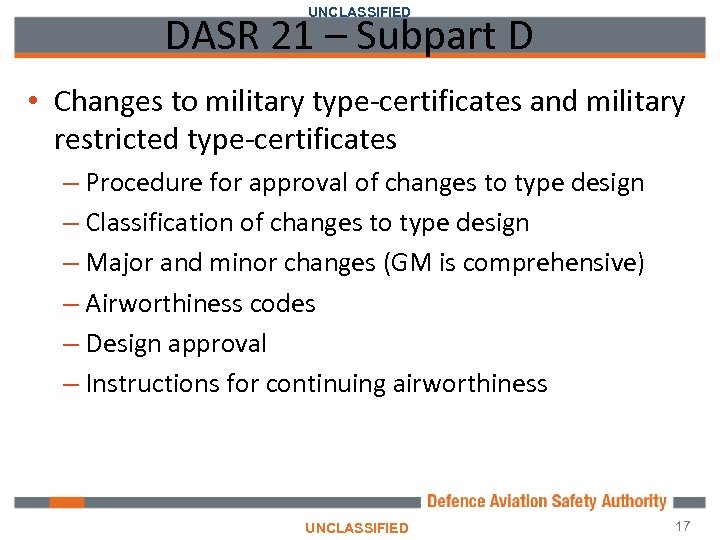 UNCLASSIFIED

DASR 21 – Subpart D

• Changes to military type-certificates and military restricted type-certificates
– Procedure for approval of changes to type design
– Classification of changes to type design
– Major and minor changes (GM is comprehensive)
– Airworthiness codes
– Design approval
– Instructions for continuing airworthiness

Defence Aviation Safety Authority

UNCLASSIFIED

17